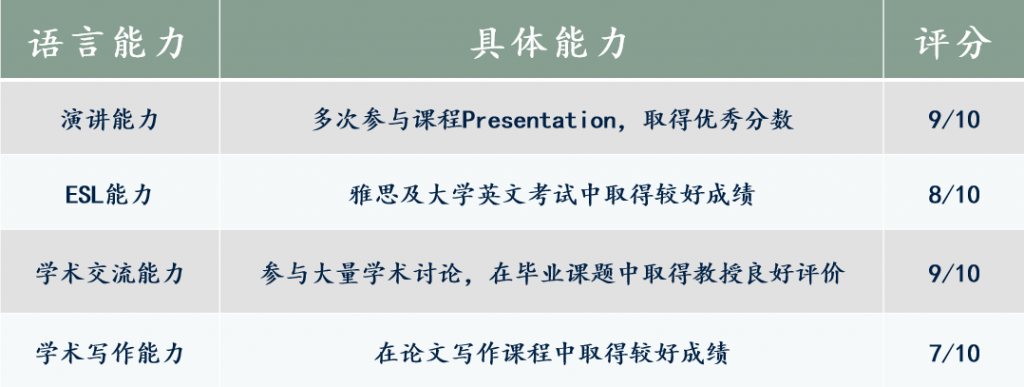 | 语言能力 | 具体能力 | 评分 |
|---|---|---|
| 演讲能力 | 多次参与课程Presentation，取得优秀分数 | 9/10 |
| ESL能力 | 雅思及大学英文考试中取得较好成绩 | 8/10 |
| 学术交流能力 | 参与大量学术讨论，在毕业课题中取得教授良好评价 | 9/10 |
| 学术写作能力 | 在论文写作课程中取得较好成绩 | 7/10 |